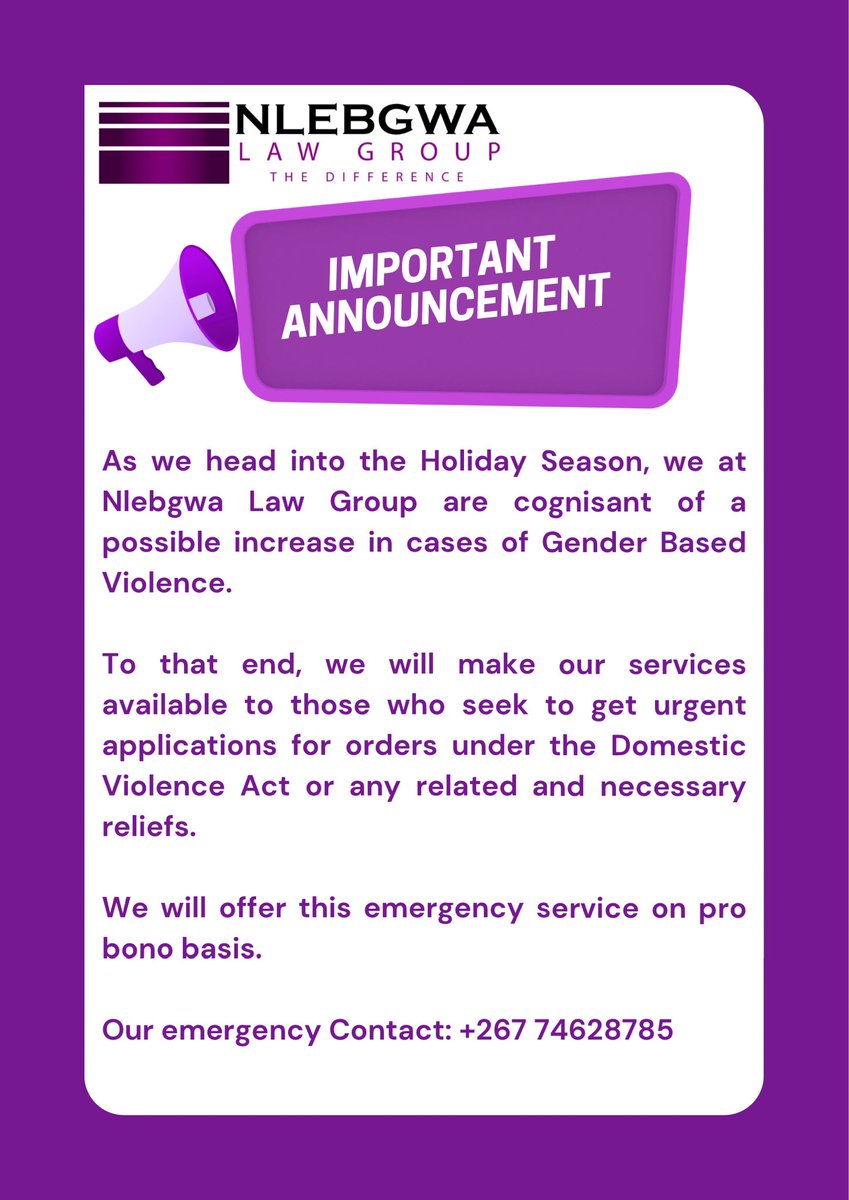 NLEBGWA
LAW GROUP
THE DIFFERENCE

IMPORTANT ANNOUNCEMENT

As we head into the Holiday Season, we at Nlebgwa Law Group are cognisant of a possible increase in cases of Gender Based Violence.

To that end, we will make our services available to those who seek to get urgent applications for orders under the Domestic Violence Act or any related and necessary reliefs.

We will offer this emergency service on pro bono basis.

Our emergency Contact: +267 74628785